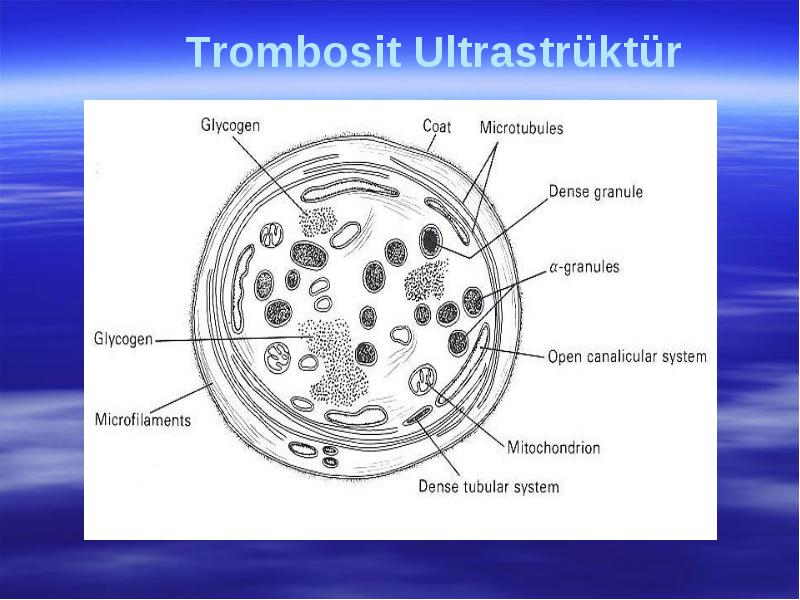 Trombosit Ultrastrüktür

Glycogen

Coat

Microtubules

Dense granule

$\alpha$-granules

Glycogen

Open canalicular system

Microfilaments

Mitochondrion

Dense tubular system